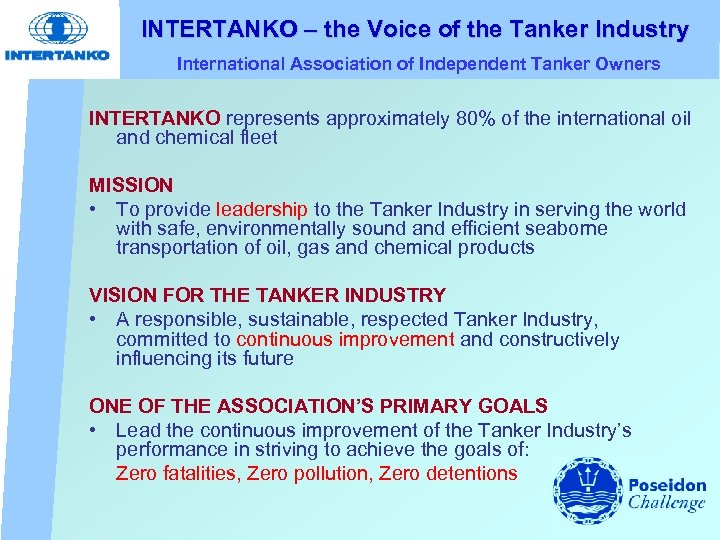 INTERTANKO

INTERTANKO – the Voice of the Tanker Industry

International Association of Independent Tanker Owners

INTERTANKO represents approximately 80% of the international oil and chemical fleet

MISSION

• To provide leadership to the Tanker Industry in serving the world with safe, environmentally sound and efficient seaborne transportation of oil, gas and chemical products

VISION FOR THE TANKER INDUSTRY

• A responsible, sustainable, respected Tanker Industry, committed to continuous improvement and constructively influencing its future

ONE OF THE ASSOCIATION'S PRIMARY GOALS

• Lead the continuous improvement of the Tanker Industry's performance in striving to achieve the goals of:

Zero fatalities, Zero pollution, Zero detentions

Poseidon Challenge